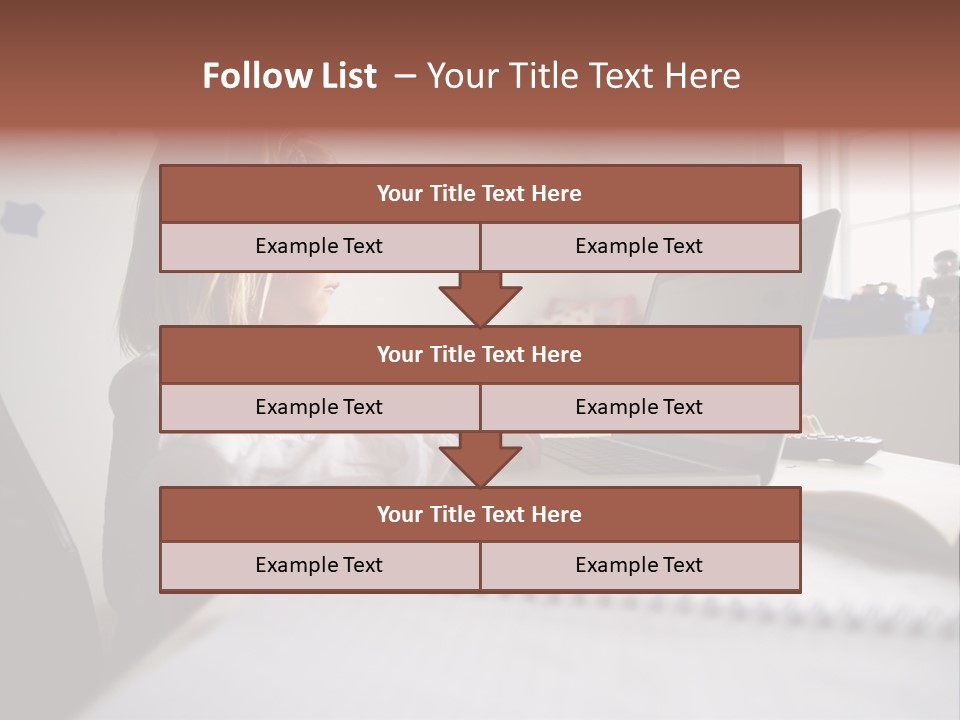 Follow List – Your Title Text Here

Your Title Text Here

Example Text

Example Text

Your Title Text Here

Example Text

Example Text

Your Title Text Here

Example Text

Example Text